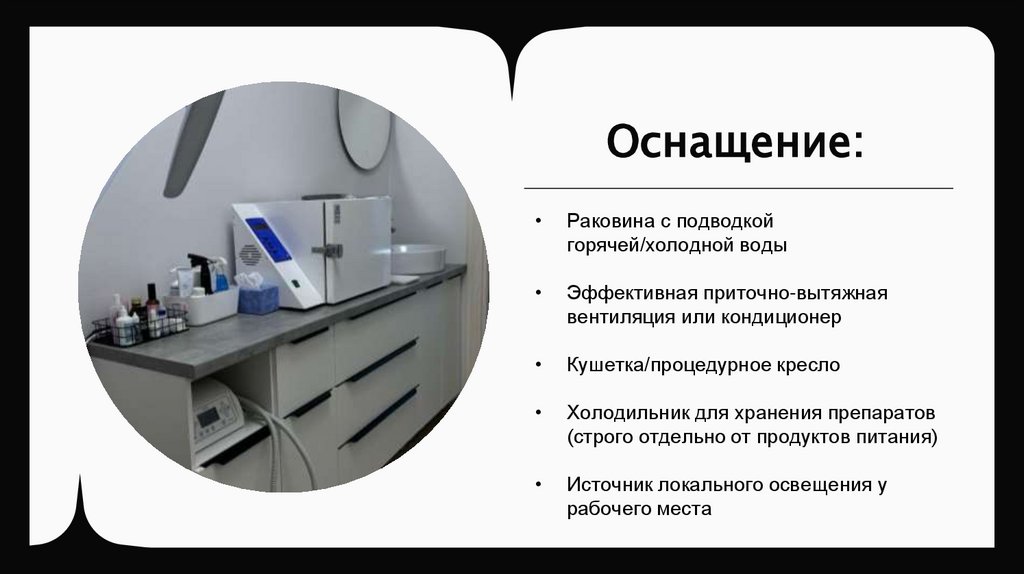 Оснащение:

• Раковина с подводкой горячей/холодной воды

• Эффективная приточно-вытяжная вентиляция или кондиционер

• Кушетка/процедурное кресло

• Холодильник для хранения препаратов (строго отдельно от продуктов питания)

• Источник локального освещения у рабочего места